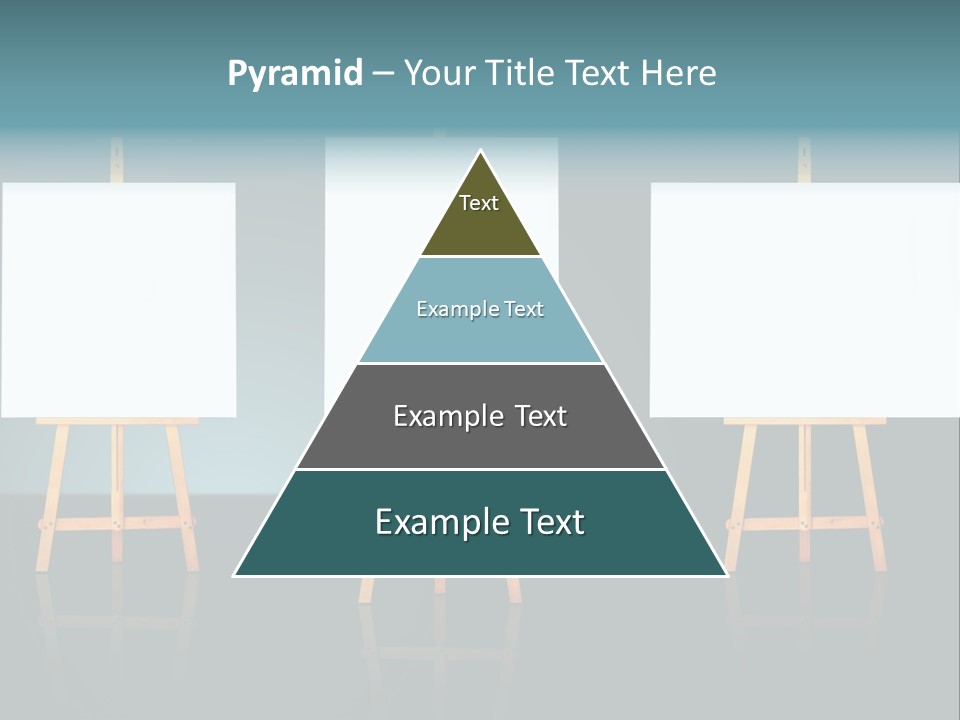 Pyramid – Your Title Text Here

Text

Example Text

Example Text

Example Text